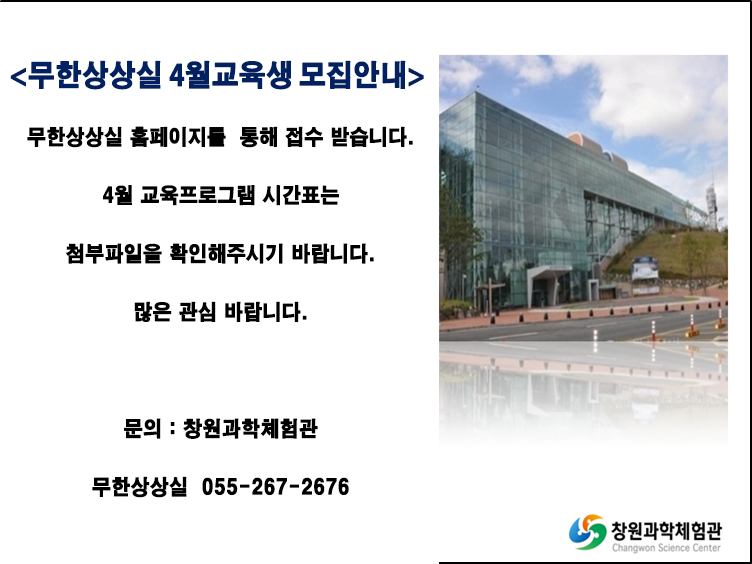 <무한상상실 4월교육생 모집안내>

무한상상실 홈페이지를 통해 접수 받습니다.

4월 교육프로그램 시간표는

첨부파일을 확인해주시기 바랍니다.

많은 관심 바랍니다.

문의 : 창원과학체험관

무한상상실 055-267-2676

창원과학체험관
Changwon Science Center